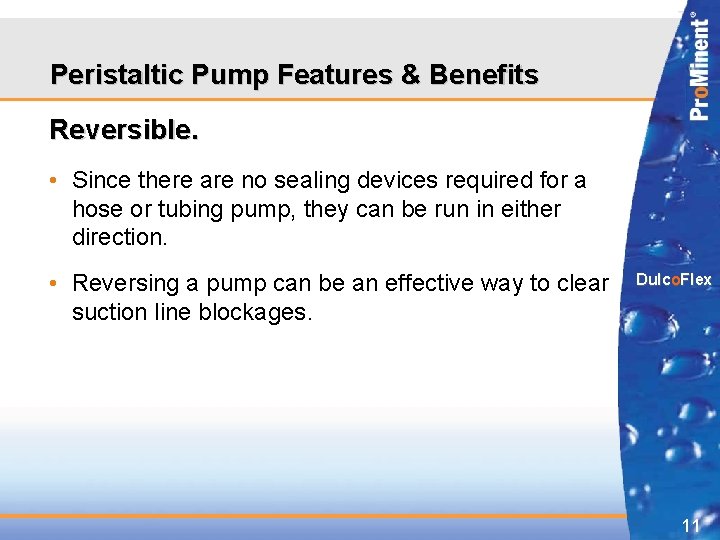 Peristaltic Pump Features & Benefits

Reversible.

• Since there are no sealing devices required for a hose or tubing pump, they can be run in either direction.

• Reversing a pump can be an effective way to clear suction line blockages.

ProMinent®

DulcoFlex

11